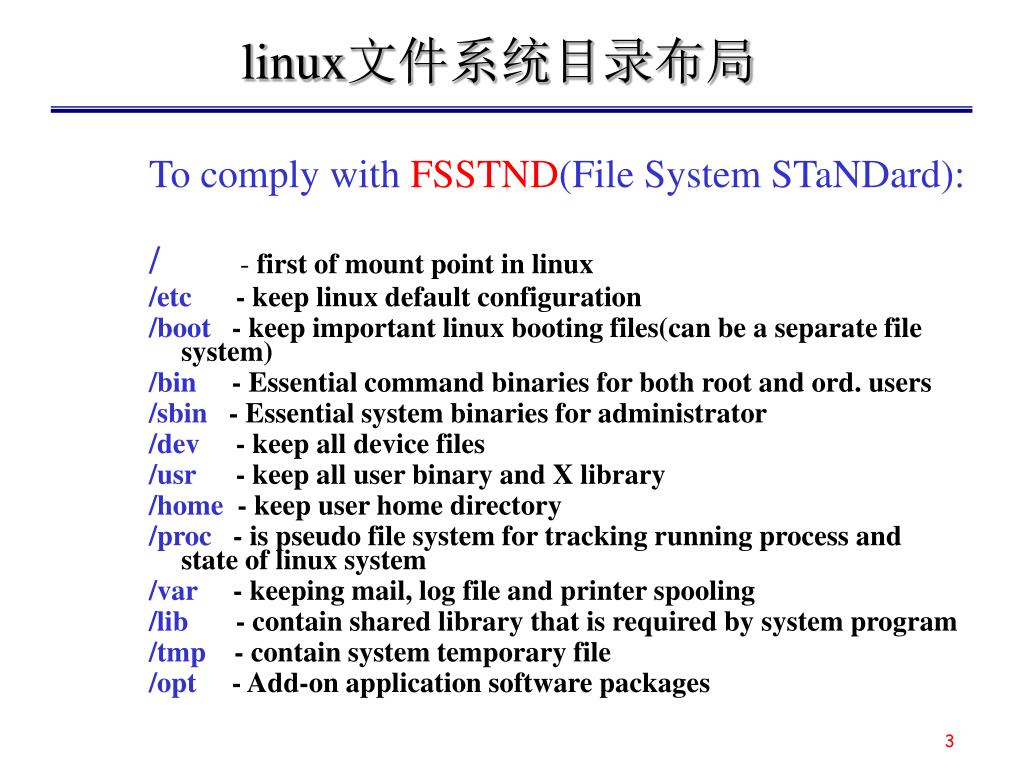 linux文件系统目录布局

To comply with FSSTND(File System STaNDard):

/ - first of mount point in linux
/etc - keep linux default configuration
/boot - keep important linux booting files(can be a separate file system)
/bin - Essential command binaries for both root and ord. users
/sbin - Essential system binaries for administrator
/dev - keep all device files
/usr - keep all user binary and X library
/home - keep user home directory
/proc - is pseudo file system for tracking running process and state of linux system
/var - keeping mail, log file and printer spooling
/lib - contain shared library that is required by system program
/tmp - contain system temporary file
/opt - Add-on application software packages

3